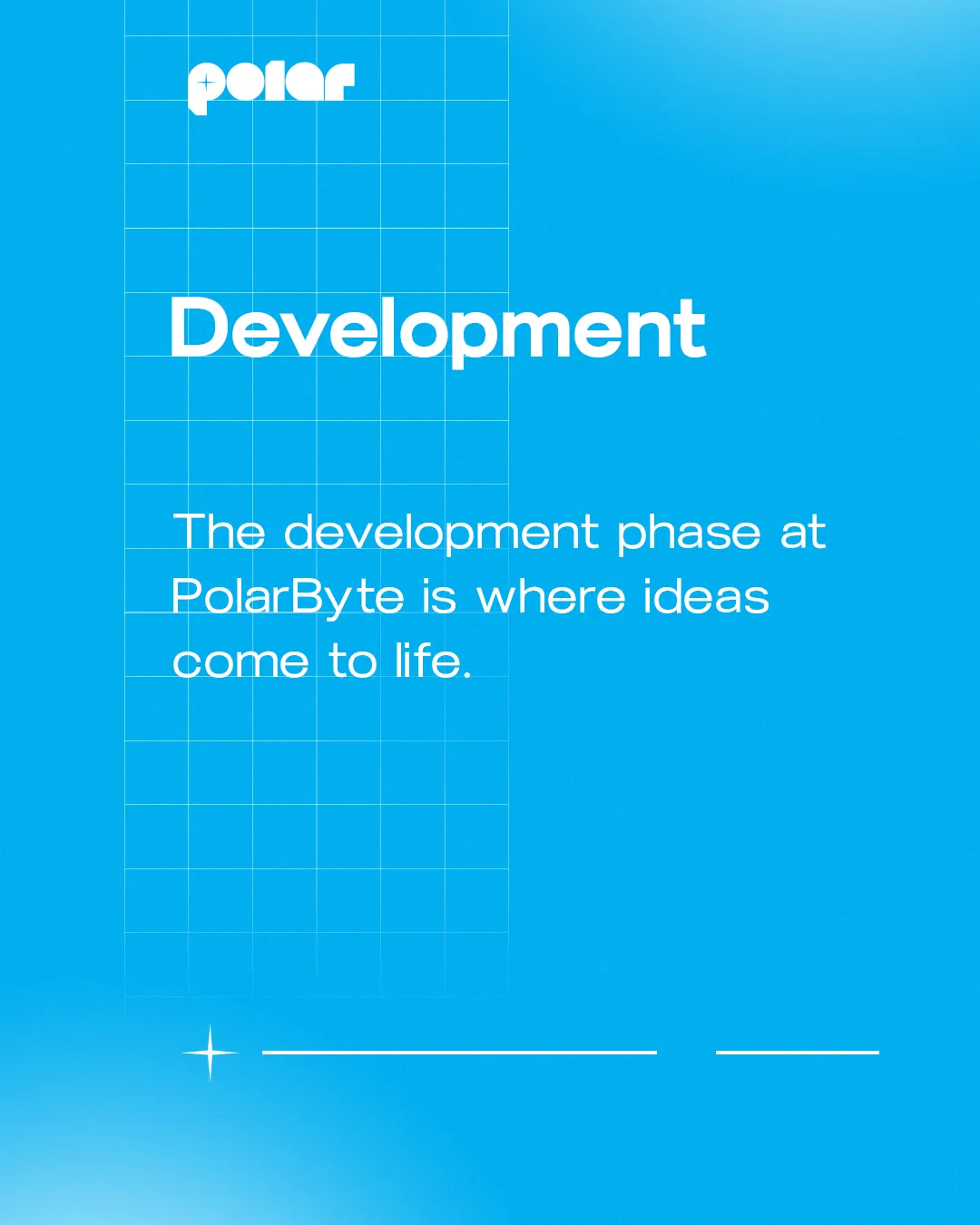 polar

Development

The development phase at PolarByte is where ideas come to life.